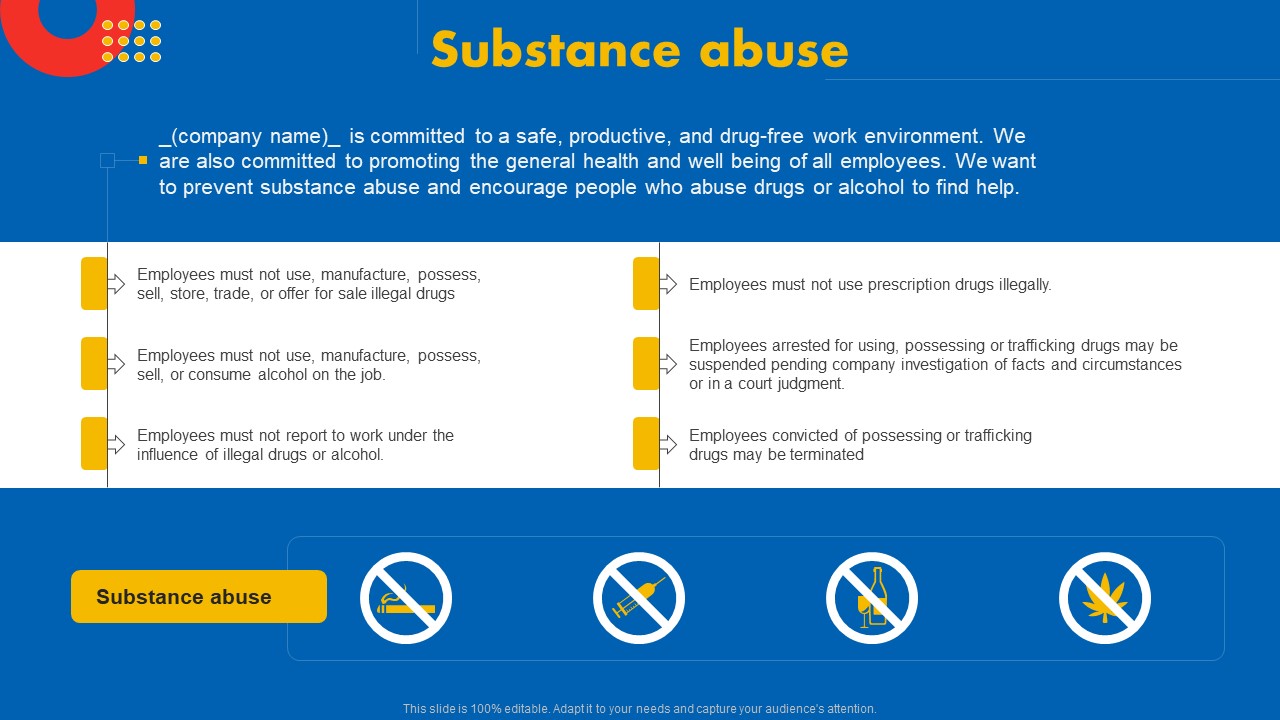 Substance abuse

_(company name)_ is committed to a safe, productive, and drug-free work environment. We are also committed to promoting the general health and well being of all employees. We want to prevent substance abuse and encourage people who abuse drugs or alcohol to find help.

Employees must not use, manufacture, possess, sell, store, trade, or offer for sale illegal drugs

Employees must not use, manufacture, possess, sell, or consume alcohol on the job.

Employees must not report to work under the influence of illegal drugs or alcohol.

Employees must not use prescription drugs illegally.

Employees arrested for using, possessing or trafficking drugs may be suspended pending company investigation of facts and circumstances or in a court judgment.

Employees convicted of possessing or trafficking drugs may be terminated

Substance abuse

This slide is 100% editable. Adapt it to your needs and capture your audience's attention.